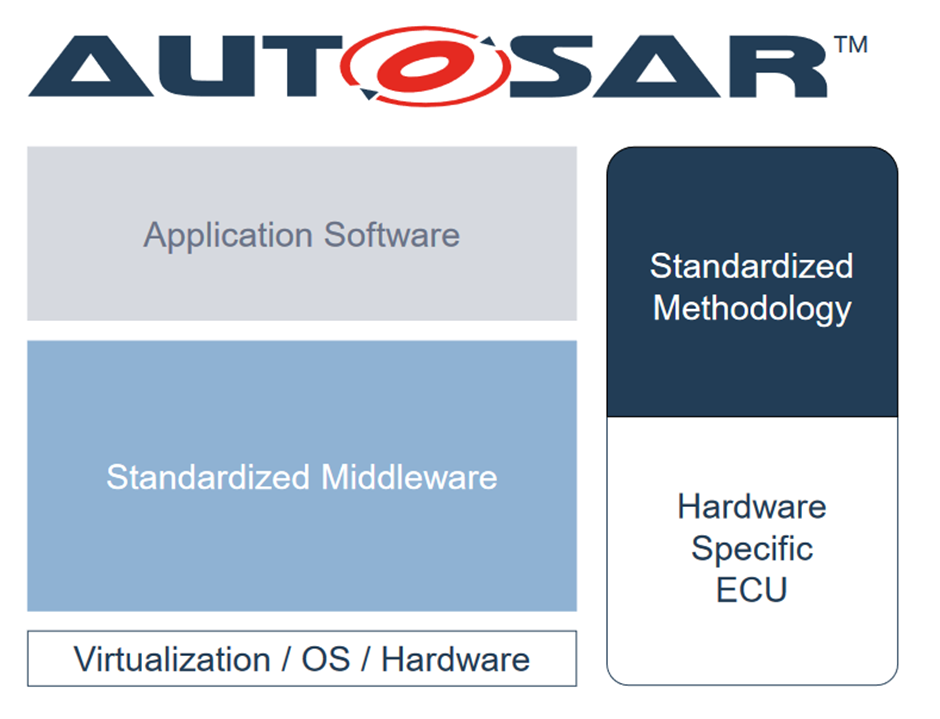 AUTOSAR™

Application Software

Standardized Middleware

Virtualization / OS / Hardware

Standardized Methodology

Hardware Specific ECU